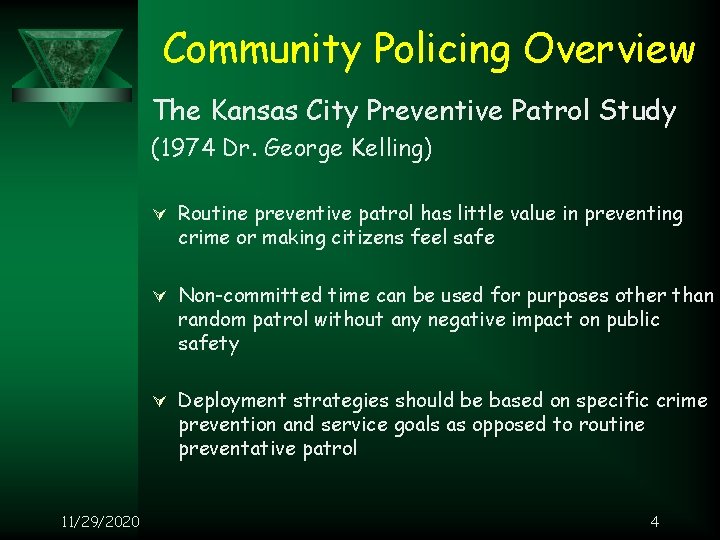 Community Policing Overview

The Kansas City Preventive Patrol Study
(1974 Dr. George Kelling)

Routine preventive patrol has little value in preventing crime or making citizens feel safe

Non-committed time can be used for purposes other than random patrol without any negative impact on public safety

Deployment strategies should be based on specific crime prevention and service goals as opposed to routine preventative patrol

11/29/2020

4